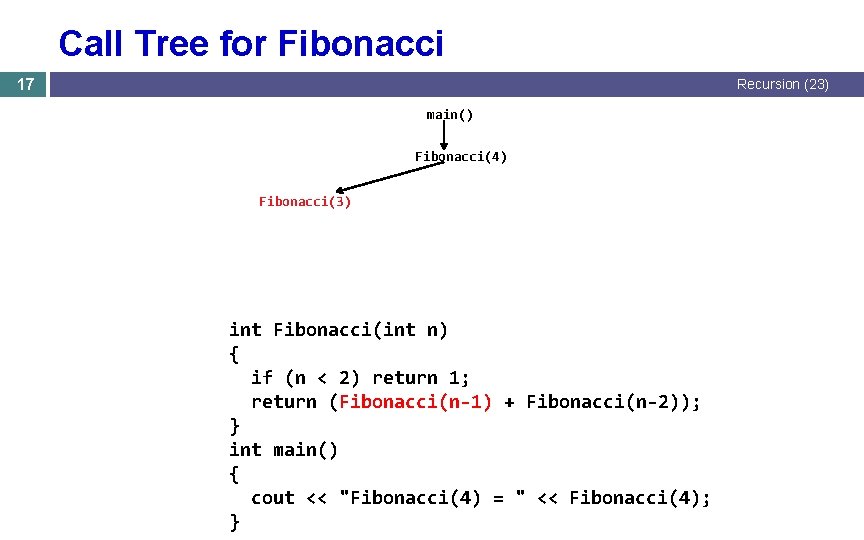 Call Tree for Fibonacci

17

Recursion (23)

main()

Fibonacci(4)

Fibonacci(3)

int Fibonacci(int n)
{
  if (n < 2) return 1;
  return (Fibonacci(n-1) + Fibonacci(n-2));
}
int main()
{
  cout << "Fibonacci(4) = " << Fibonacci(4);
}